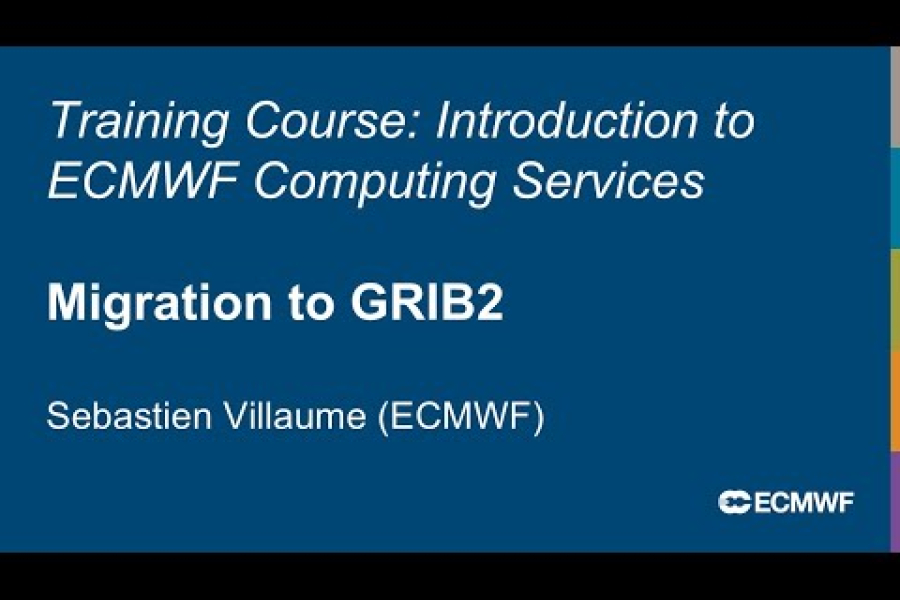 Training Course: Introduction to ECMWF Computing Services

Migration to GRIB2

Sebastien Villaume (ECMWF)

ECMWF